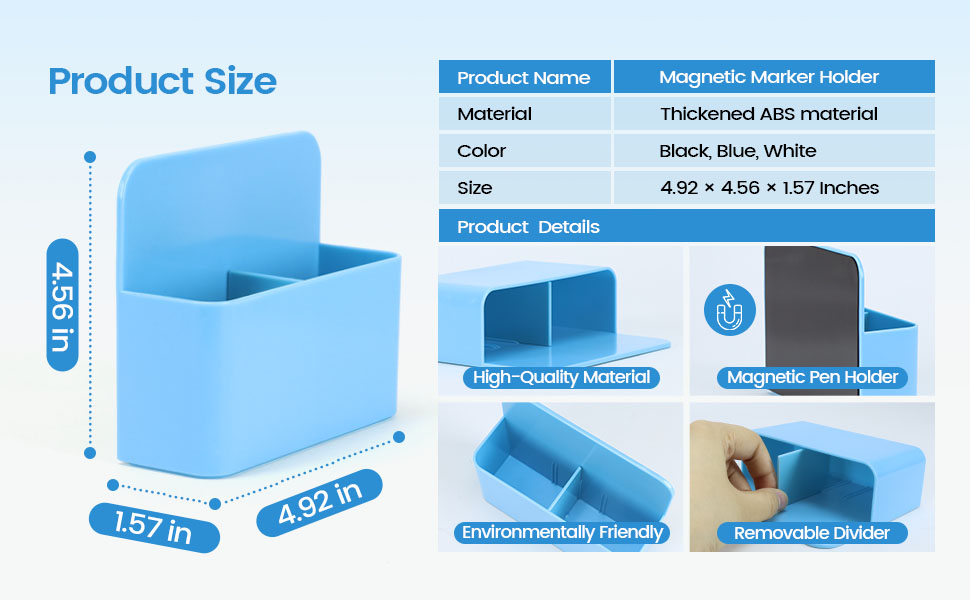 Product Size

4.56 in

1.57 in

4.92 in

| Product Name | Magnetic Marker Holder |
|---|---|
| Material | Thickened ABS material |
| Color | Black, Blue, White |
| Size | 4.92 × 4.56 × 1.57 Inches |

Product Details

High-Quality Material

Magnetic Pen Holder

Environmentally Friendly

Removable Divider